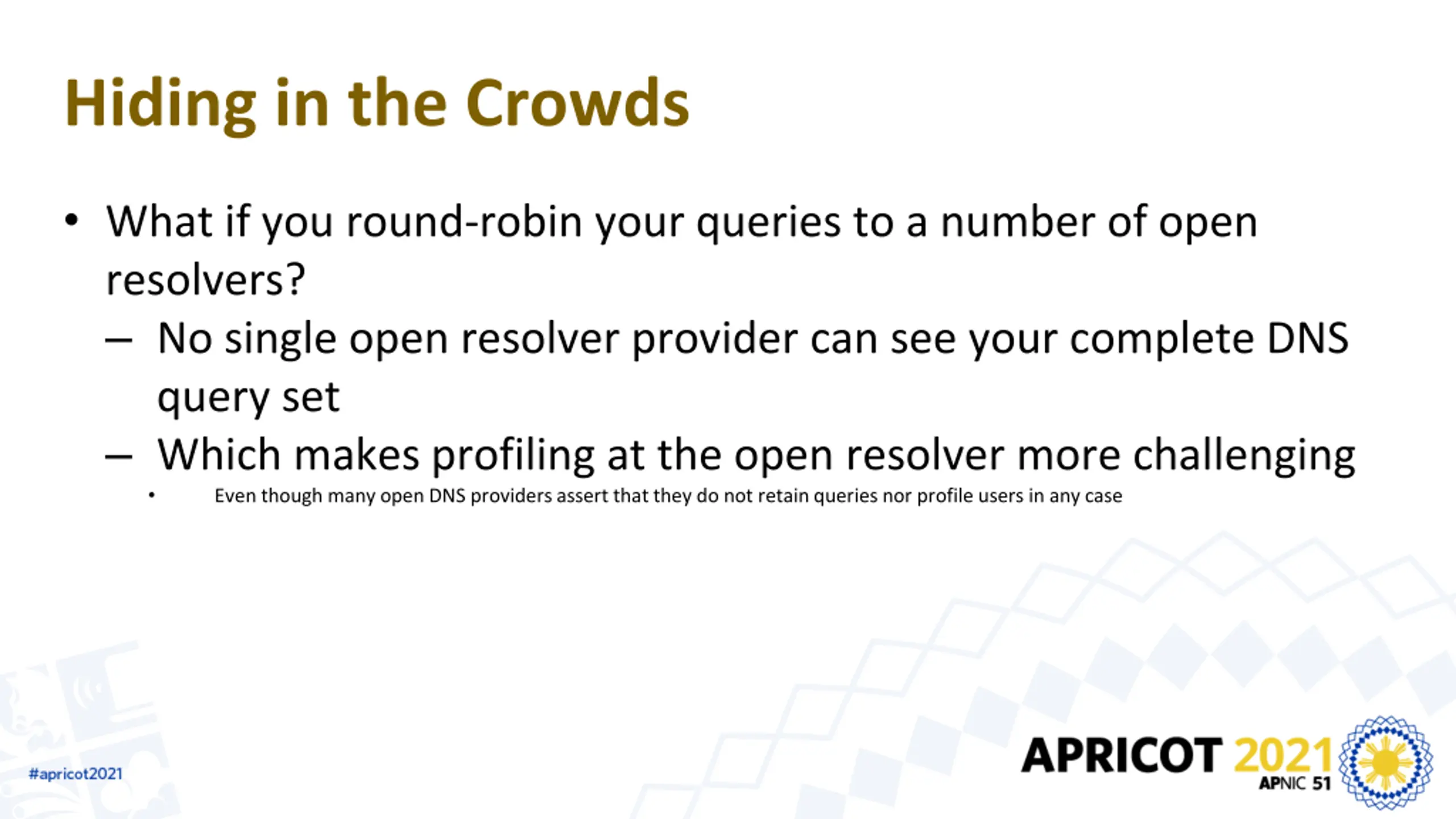 Hiding in the Crowds

• What if you round-robin your queries to a number of open resolvers?
– No single open resolver provider can see your complete DNS query set
– Which makes profiling at the open resolver more challenging
• Even though many open DNS providers assert that they do not retain queries nor profile users in any case

#apricot2021

APRICOT 2021
APNIC 51